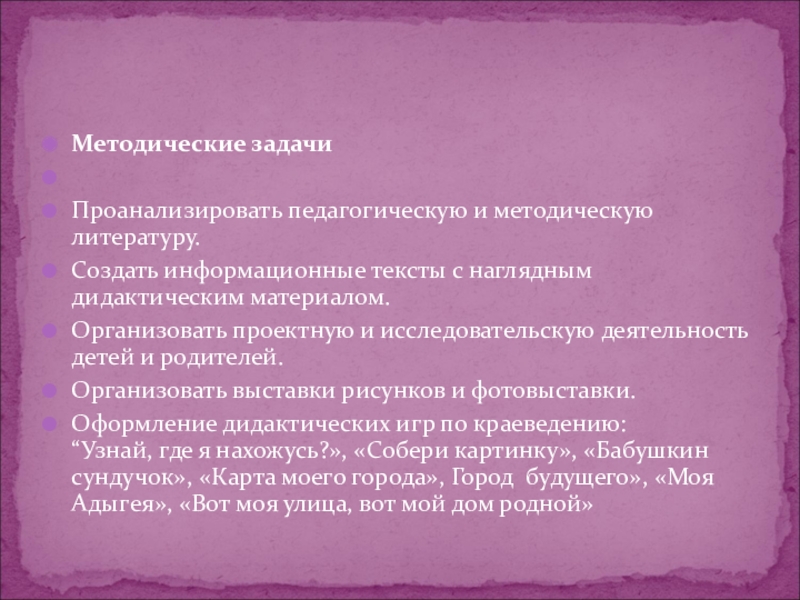 Методические задачи

Проанализировать педагогическую и методическую литературу.

Создать информационные тексты с наглядным дидактическим материалом.

Организовать проектную и исследовательскую деятельность детей и родителей.

Организовать выставки рисунков и фотовыставки.

Оформление дидактических игр по краеведению: “Узнай, где я нахожусь?», «Собери картинку», «Бабушкин сундучок», «Карта моего города», Город будущего», «Моя Адыгея», «Вот моя улица, вот мой дом родной»